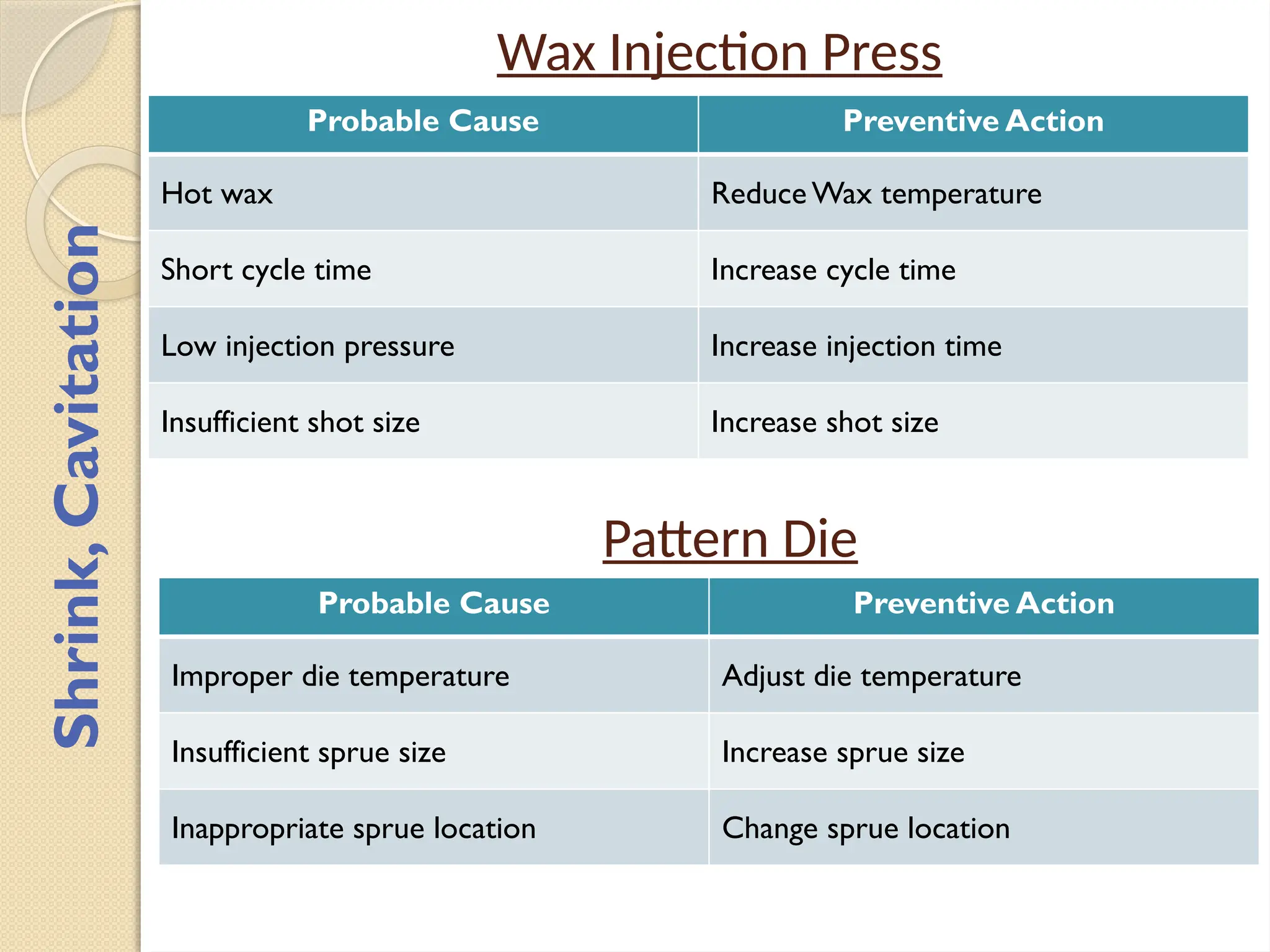 Shrink, Cavitation

Wax Injection Press

| Probable Cause | Preventive Action |
|---|---|
| Hot wax | Reduce Wax temperature |
| Short cycle time | Increase cycle time |
| Low injection pressure | Increase injection time |
| Insufficient shot size | Increase shot size |

Pattern Die

| Probable Cause | Preventive Action |
|---|---|
| Improper die temperature | Adjust die temperature |
| Insufficient sprue size | Increase sprue size |
| Inappropriate sprue location | Change sprue location |